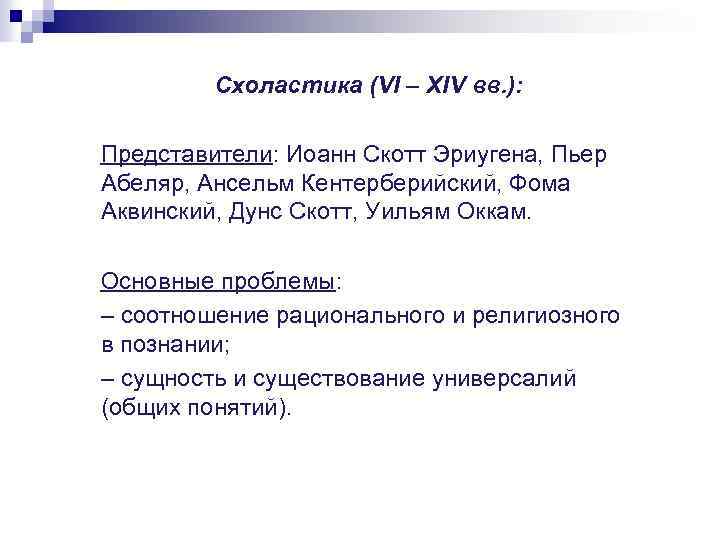 Схоластика (VI – XIV вв.):

Представители: Иоанн Скотт Эриугена, Пьер Абеляр, Ансельм Кентерберийский, Фома Аквинский, Дунс Скотт, Уильям Оккам.

Основные проблемы:

– соотношение рационального и религиозного в познании;

– сущность и существование универсалий (общих понятий).